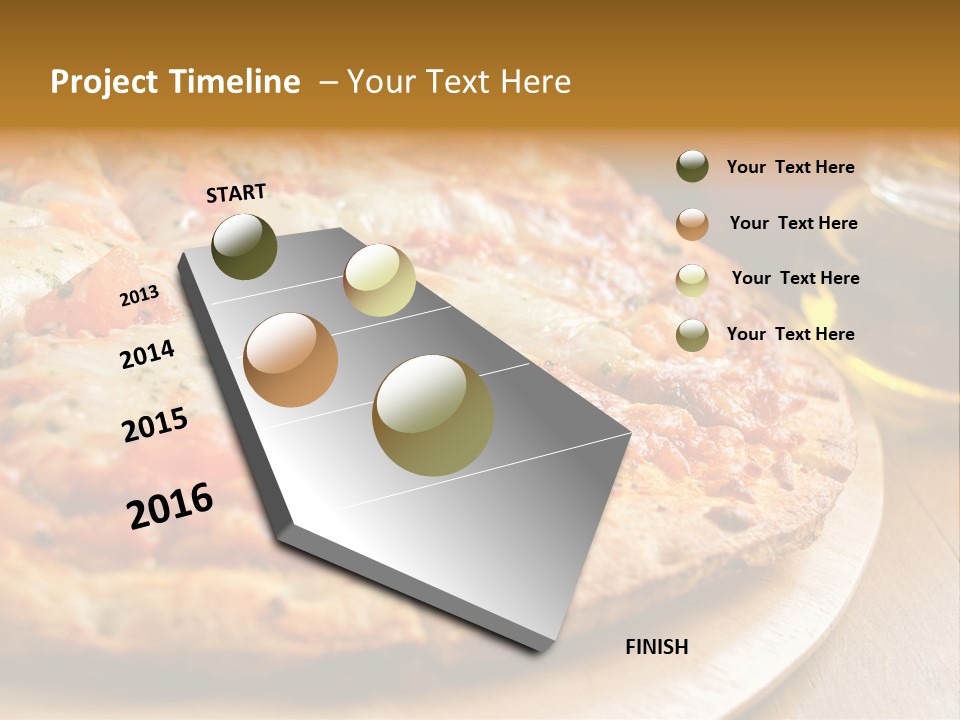 Project Timeline – Your Text Here

START

2013

2014

2015

2016

FINISH

Your Text Here

Your Text Here

Your Text Here

Your Text Here